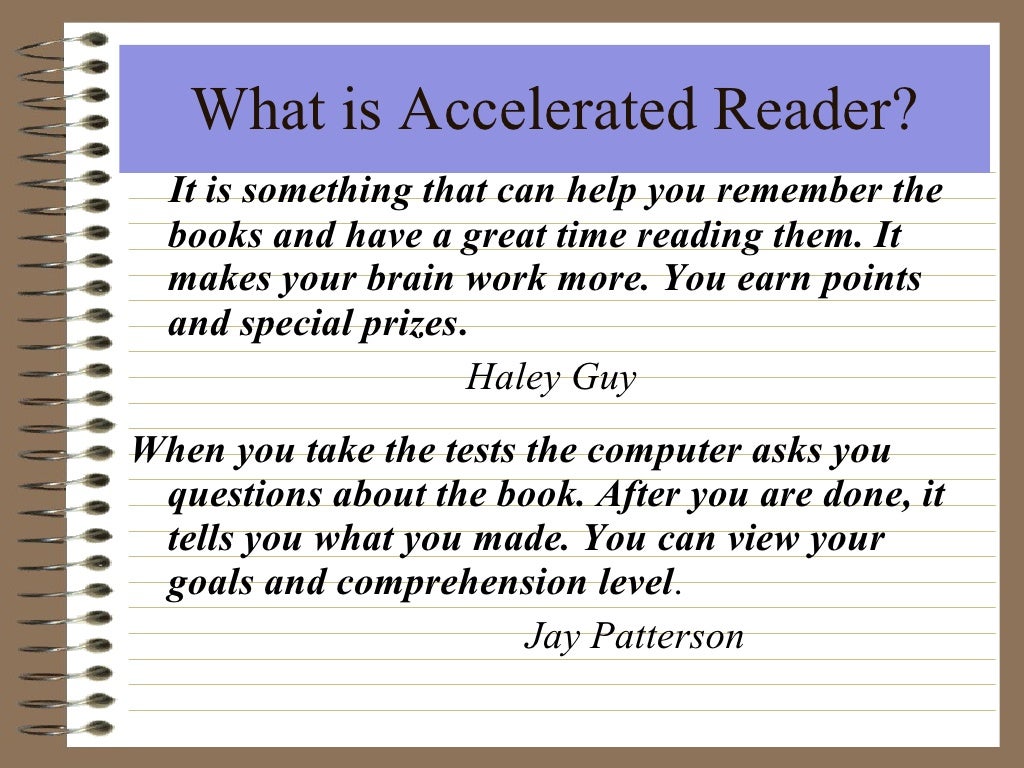 What is Accelerated Reader?

It is something that can help you remember the books and have a great time reading them. It makes your brain work more. You earn points and special prizes.

Haley Guy

When you take the tests the computer asks you questions about the book. After you are done, it tells you what you made. You can view your goals and comprehension level.

Jay Patterson